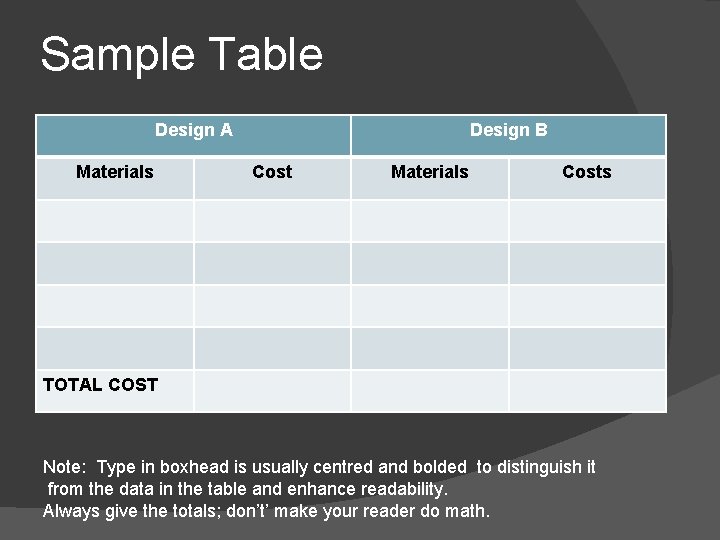 Sample Table

| Design A | | Design B | |
|---|---|---|---|
| Materials | Cost | Materials | Costs |
| | | | |
| | | | |
| | | | |
| | | | |
| TOTAL COST | | | |

Note: Type in boxhead is usually centred and bolded to distinguish it from the data in the table and enhance readability.
Always give the totals; don't' make your reader do math.